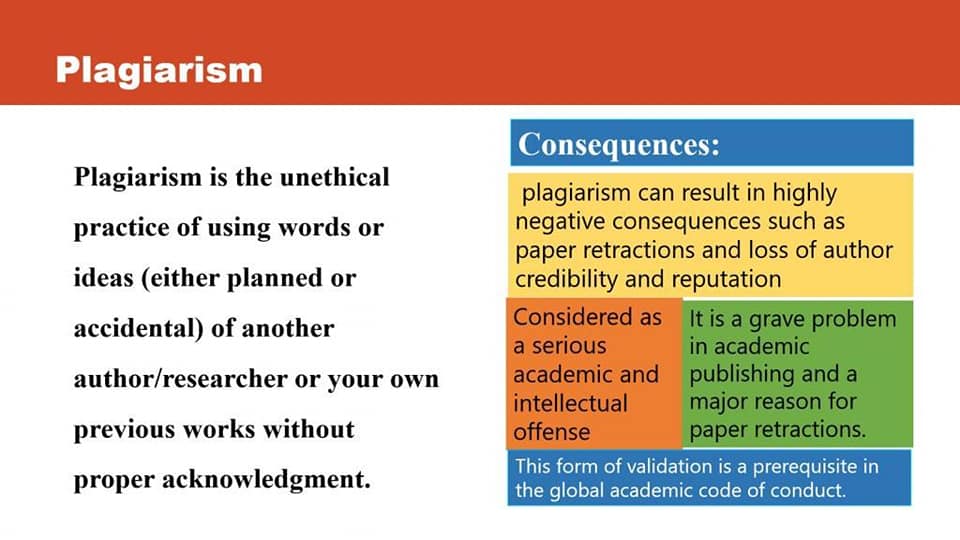 Plagiarism

Plagiarism is the unethical practice of using words or ideas (either planned or accidental) of another author/researcher or your own previous works without proper acknowledgment.

Consequences:

plagiarism can result in highly negative consequences such as paper retractions and loss of author credibility and reputation

Considered as a serious academic and intellectual offense

It is a grave problem in academic publishing and a major reason for paper retractions.

This form of validation is a prerequisite in the global academic code of conduct.